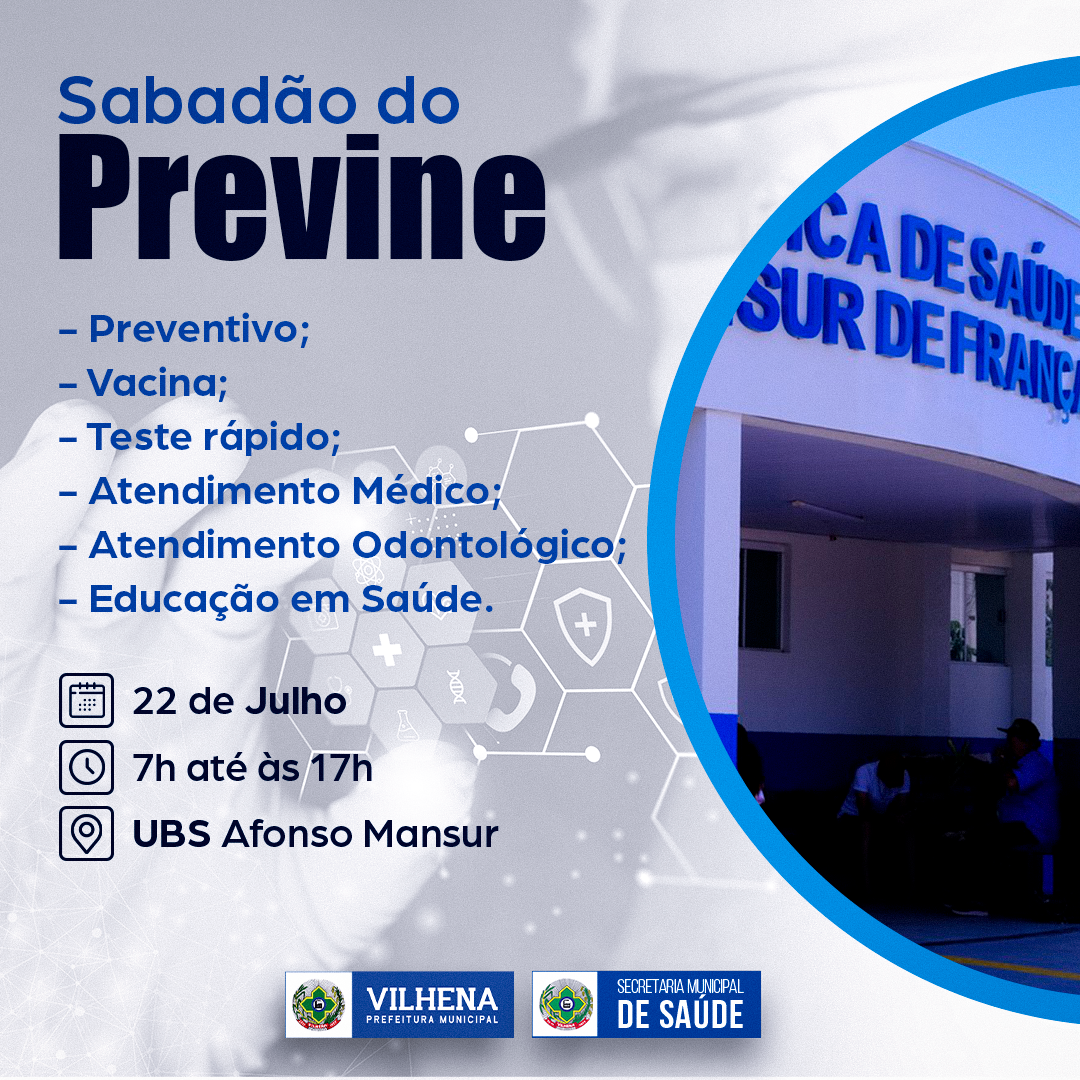 Sabadão do
Previne

– Preventivo;
– Vacina;
– Teste rápido;
– Atendimento Médico;
– Atendimento Odontológico;
– Educação em Saúde.

22 de Julho
7h até às 17h
UBS Afonso Mansur

ICA DE SAÚDE
SUR DE FRANÇA

VILHENA
PREFEITURA MUNICIPAL

SECRETARIA MUNICIPAL
DE SAÚDE